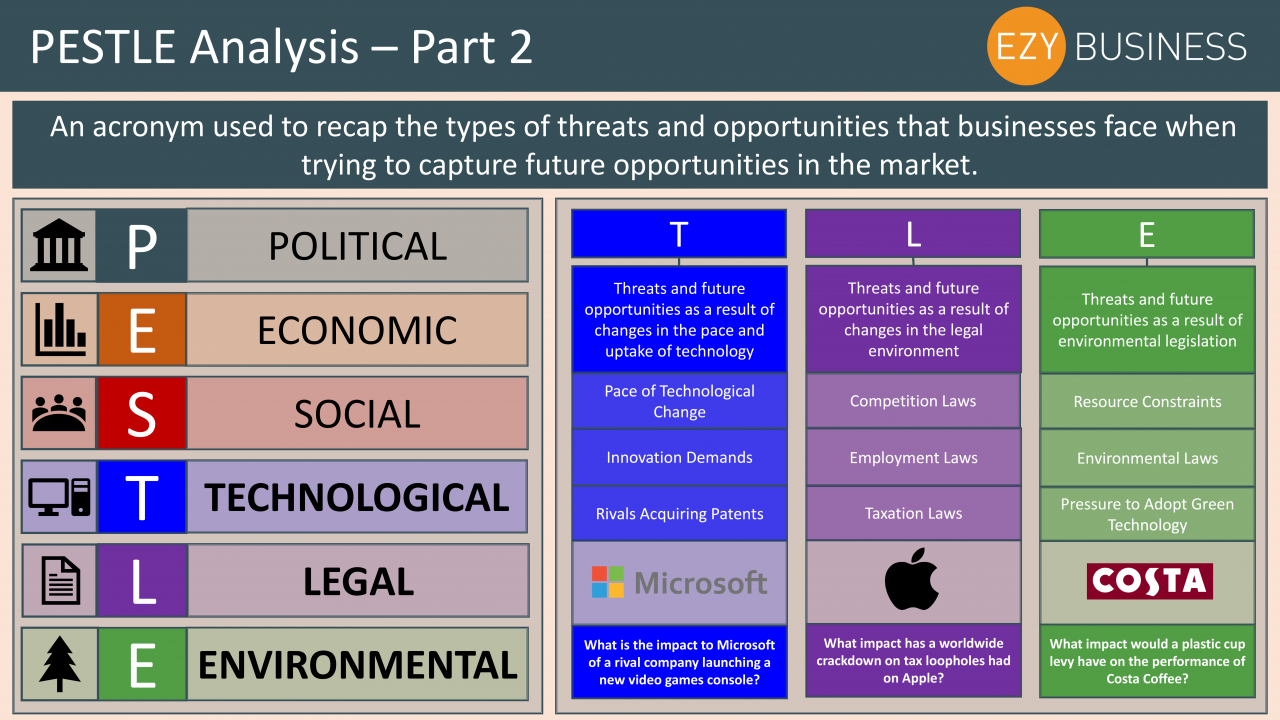 PESTLE Analysis – Part 2

EZY BUSINESS

An acronym used to recap the types of threats and opportunities that businesses face when trying to capture future opportunities in the market.

P POLITICAL

E ECONOMIC

S SOCIAL

T TECHNOLOGICAL

L LEGAL

E ENVIRONMENTAL

T

Threats and future opportunities as a result of changes in the pace and uptake of technology

Pace of Technological Change

Innovation Demands

Rivals Acquiring Patents

Microsoft

What is the impact to Microsoft of a rival company launching a new video games console?

L

Threats and future opportunities as a result of changes in the legal environment

Competition Laws

Employment Laws

Taxation Laws

What impact has a worldwide crackdown on tax loopholes had on Apple?

E

Threats and future opportunities as a result of environmental legislation

Resource Constraints

Environmental Laws

Pressure to Adopt Green Technology

COSTA

What impact would a plastic cup levy have on the performance of Costa Coffee?